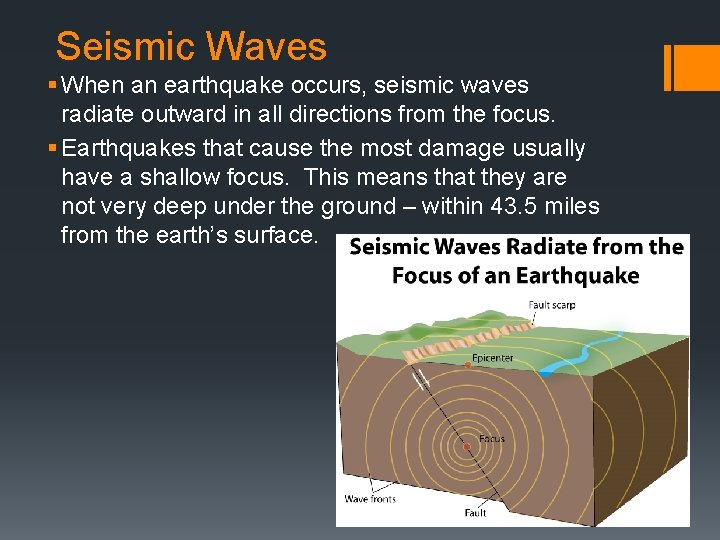 Seismic Waves

▪ When an earthquake occurs, seismic waves radiate outward in all directions from the focus.

▪ Earthquakes that cause the most damage usually have a shallow focus. This means that they are not very deep under the ground – within 43.5 miles from the earth's surface.

Seismic Waves Radiate from the Focus of an Earthquake

Fault scarp

Epicenter

Focus

Wave fronts

Fault